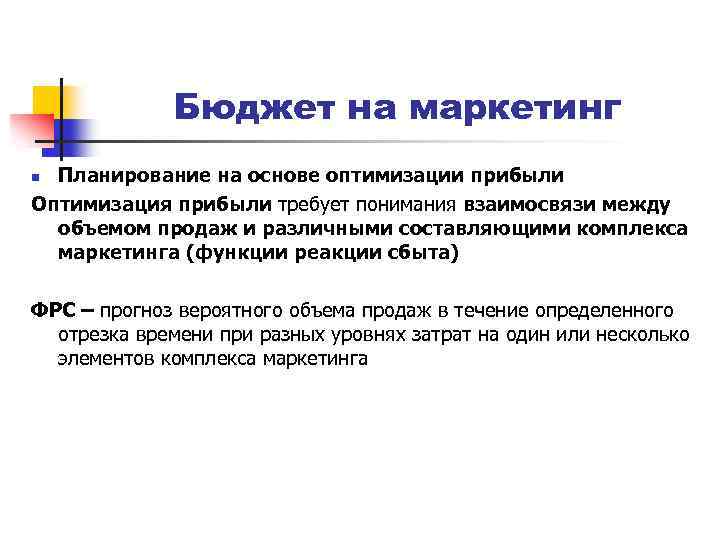 Бюджет на маркетинг

Планирование на основе оптимизации прибыли

Оптимизация прибыли требует понимания взаимосвязи между объемом продаж и различными составляющими комплекса маркетинга (функции реакции сбыта)

ФРС – прогноз вероятного объема продаж в течение определенного отрезка времени при разных уровнях затрат на один или несколько элементов комплекса маркетинга